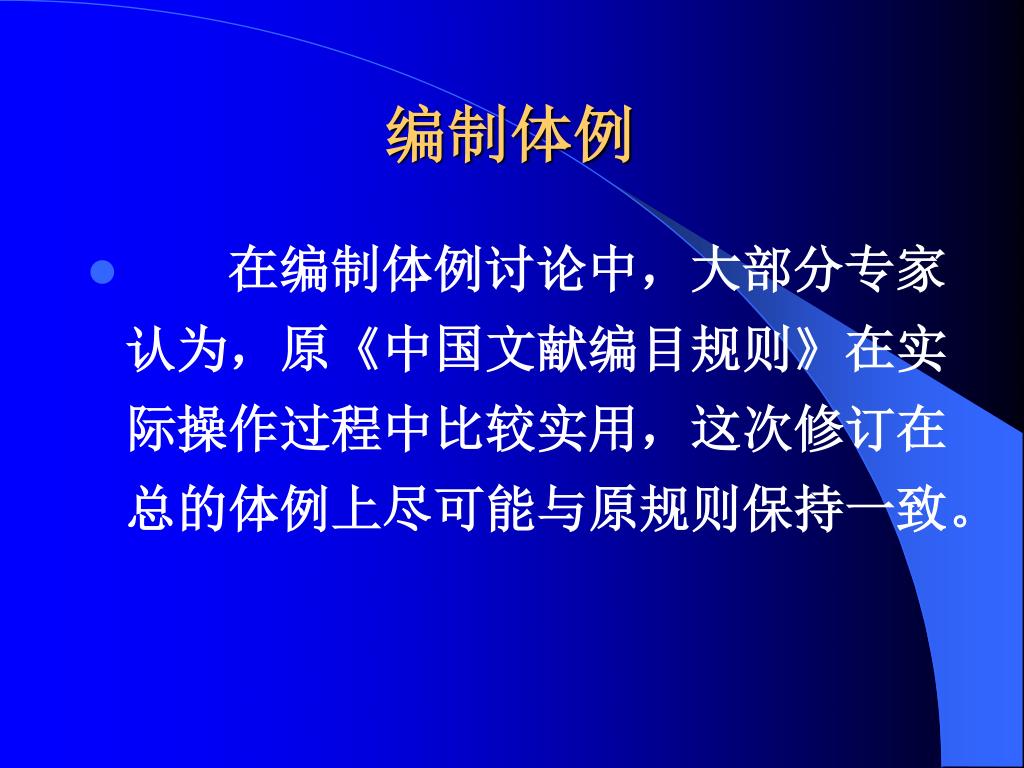 编制体例

在编制体例讨论中，大部分专家认为，原《中国文献编目规则》在实际操作过程中比较实用，这次修订在总的体例上尽可能与原规则保持一致。